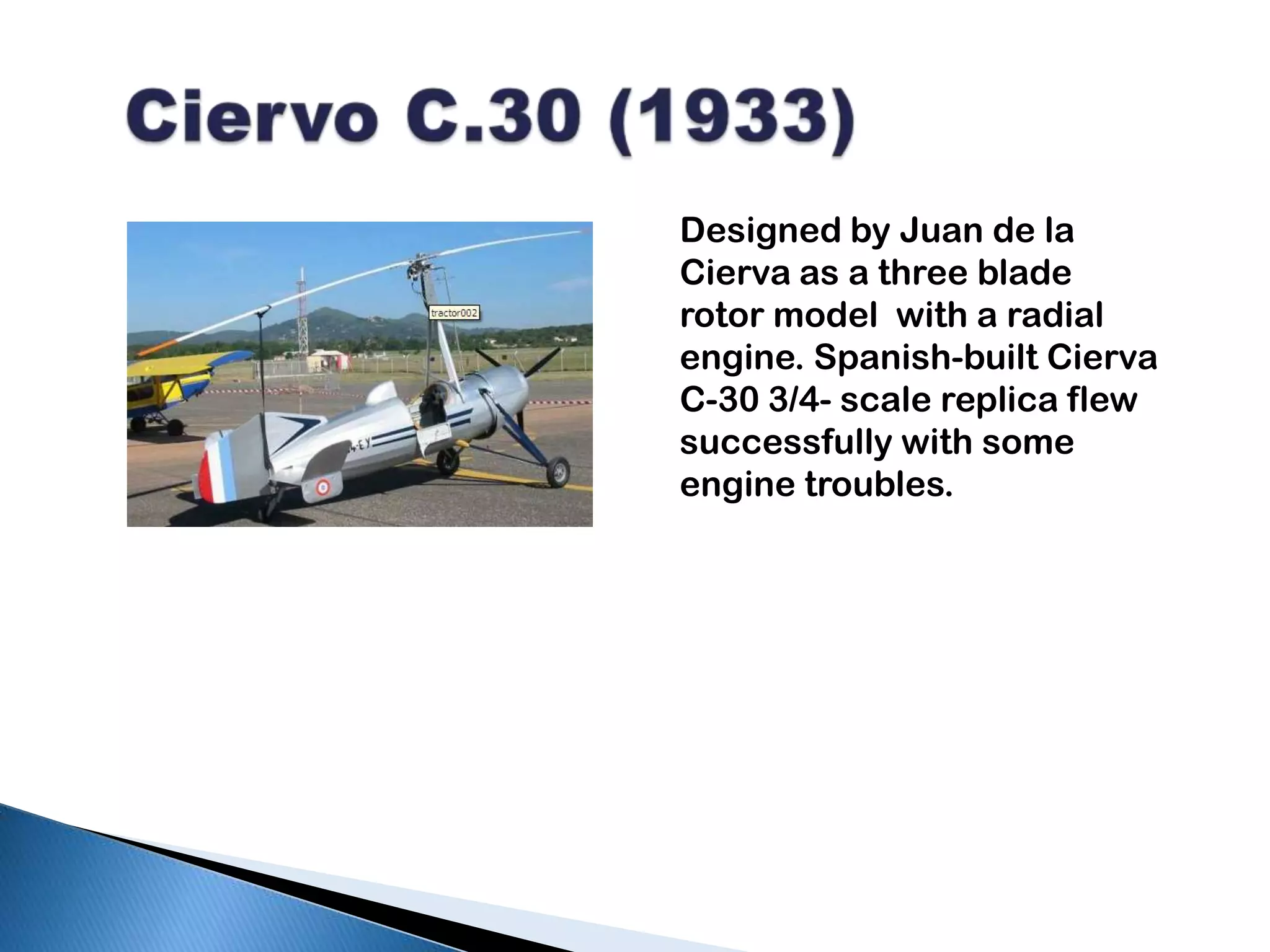 Ciervo C.30 (1933)

tractor002

4-EY

Designed by Juan de la Cierva as a three blade rotor model with a radial engine. Spanish-built Cierva C-30 3/4- scale replica flew successfully with some engine troubles.